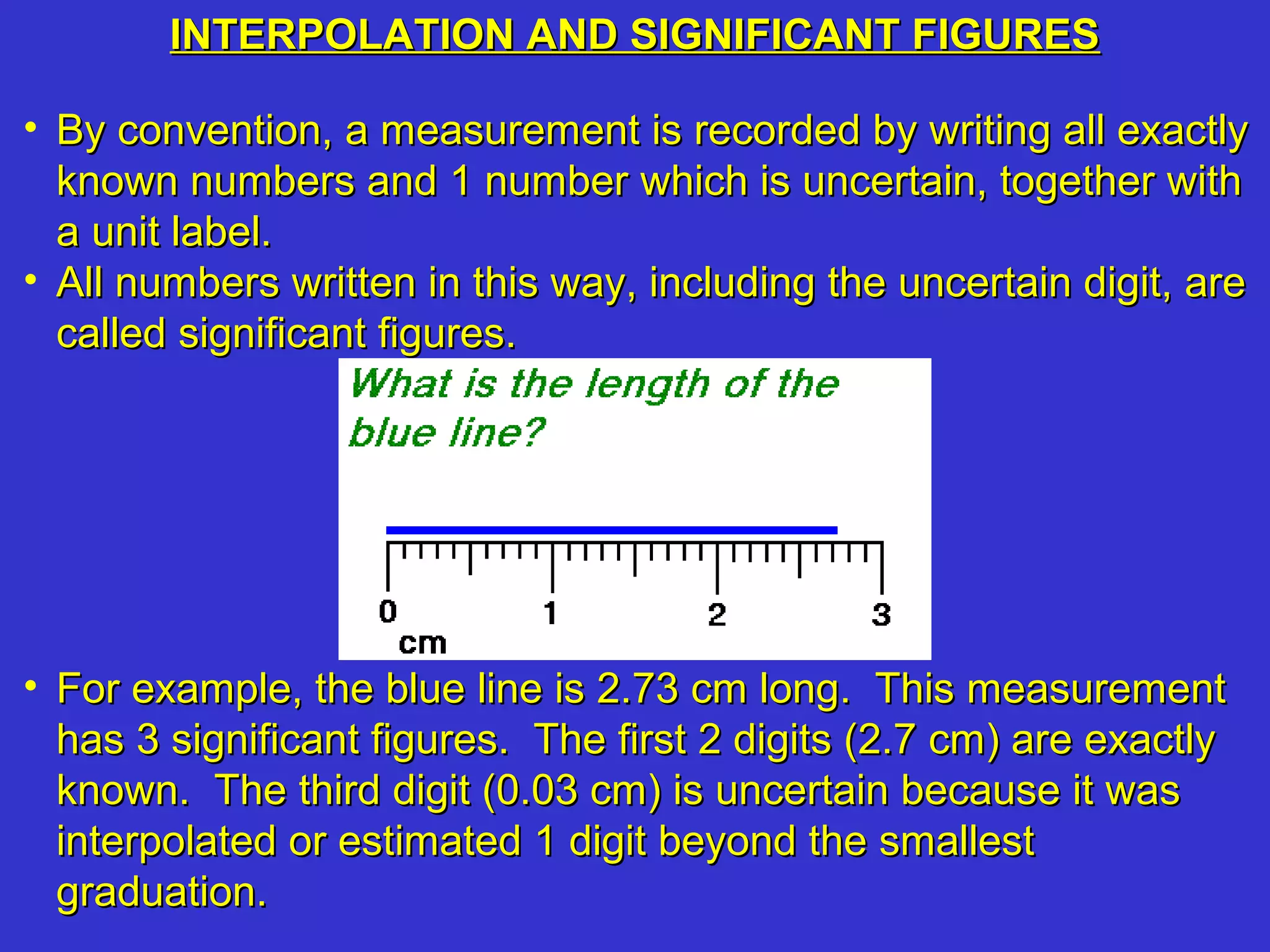 INTERPOLATION AND SIGNIFICANT FIGURES

• By convention, a measurement is recorded by writing all exactly known numbers and 1 number which is uncertain, together with a unit label.
• All numbers written in this way, including the uncertain digit, are called significant figures.

What is the length of the blue line?

0
1
2
3
cm

• For example, the blue line is 2.73 cm long. This measurement has 3 significant figures. The first 2 digits (2.7 cm) are exactly known. The third digit (0.03 cm) is uncertain because it was interpolated or estimated 1 digit beyond the smallest graduation.